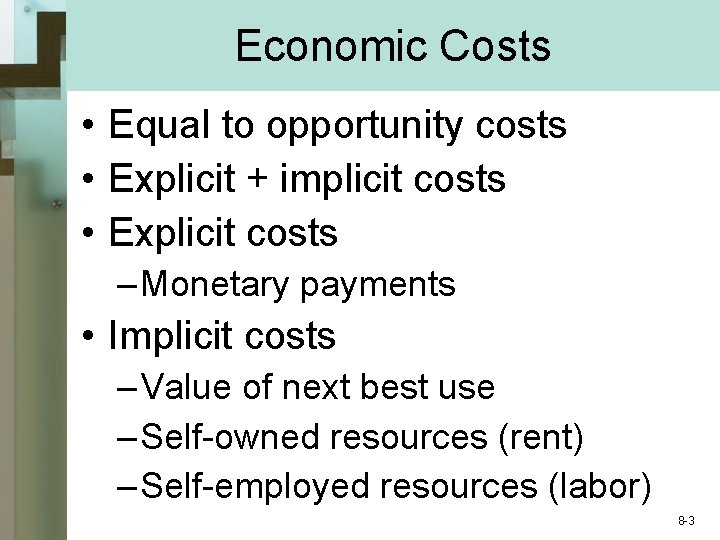 Economic Costs

• Equal to opportunity costs
• Explicit + implicit costs
• Explicit costs
– Monetary payments
• Implicit costs
– Value of next best use
– Self-owned resources (rent)
– Self-employed resources (labor)

8-3